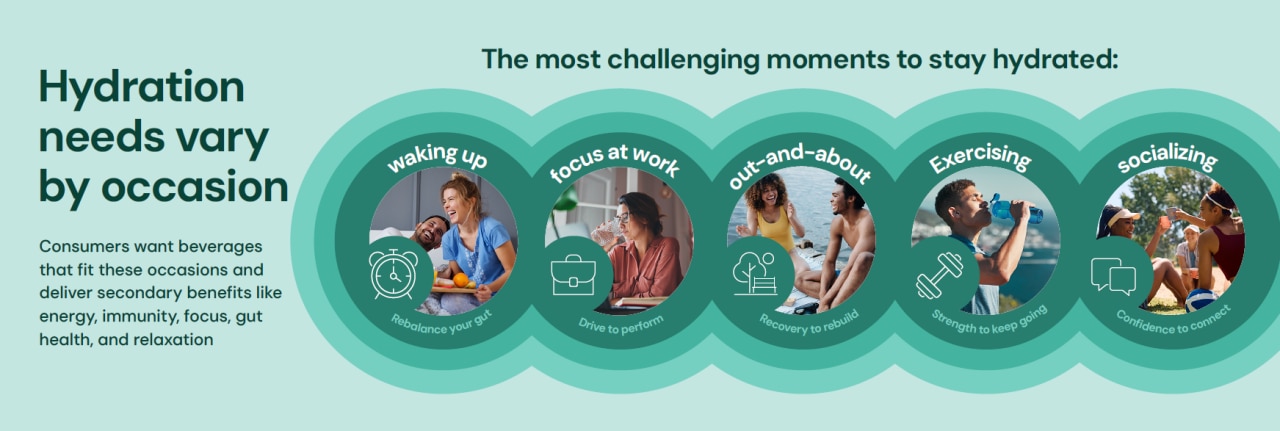 Hydration needs vary by occasion

Consumers want beverages that fit these occasions and deliver secondary benefits like energy, immunity, focus, gut health, and relaxation

The most challenging moments to stay hydrated:

waking up
Rebalance your gut

focus at work
Drive to perform

out-and-about
Recovery to rebuild

Exercising
Strength to keep going

socializing
Confidence to connect